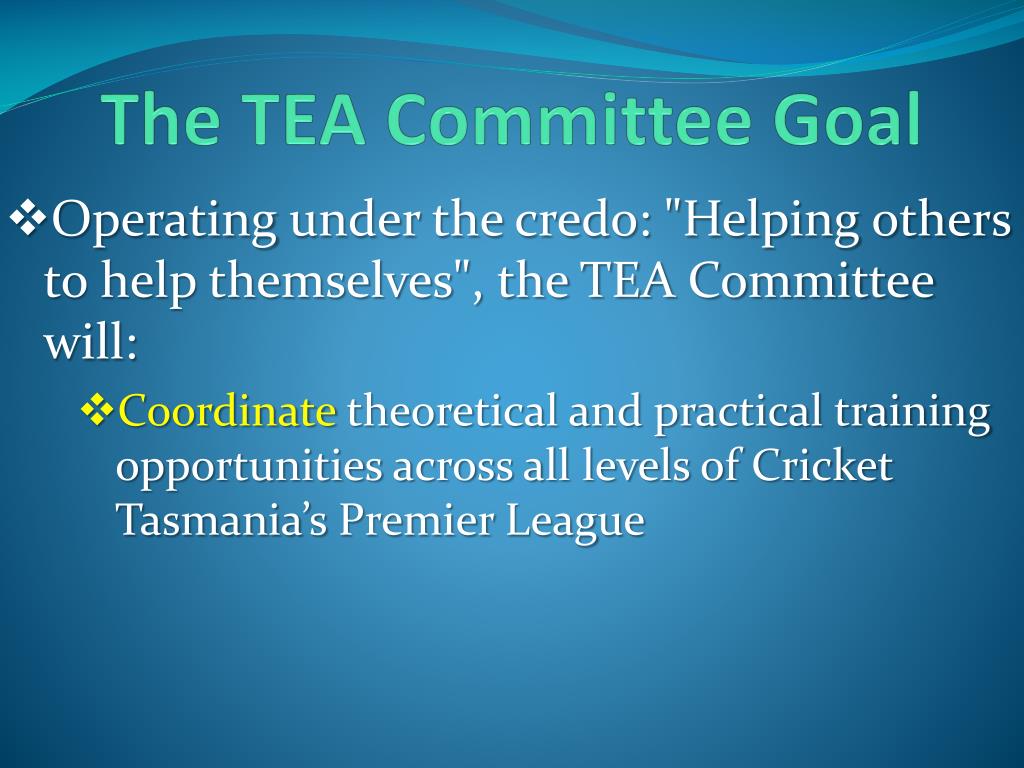 The TEA Committee Goal

❖Operating under the credo: "Helping others to help themselves", the TEA Committee will:

❖Coordinate theoretical and practical training opportunities across all levels of Cricket Tasmania's Premier League